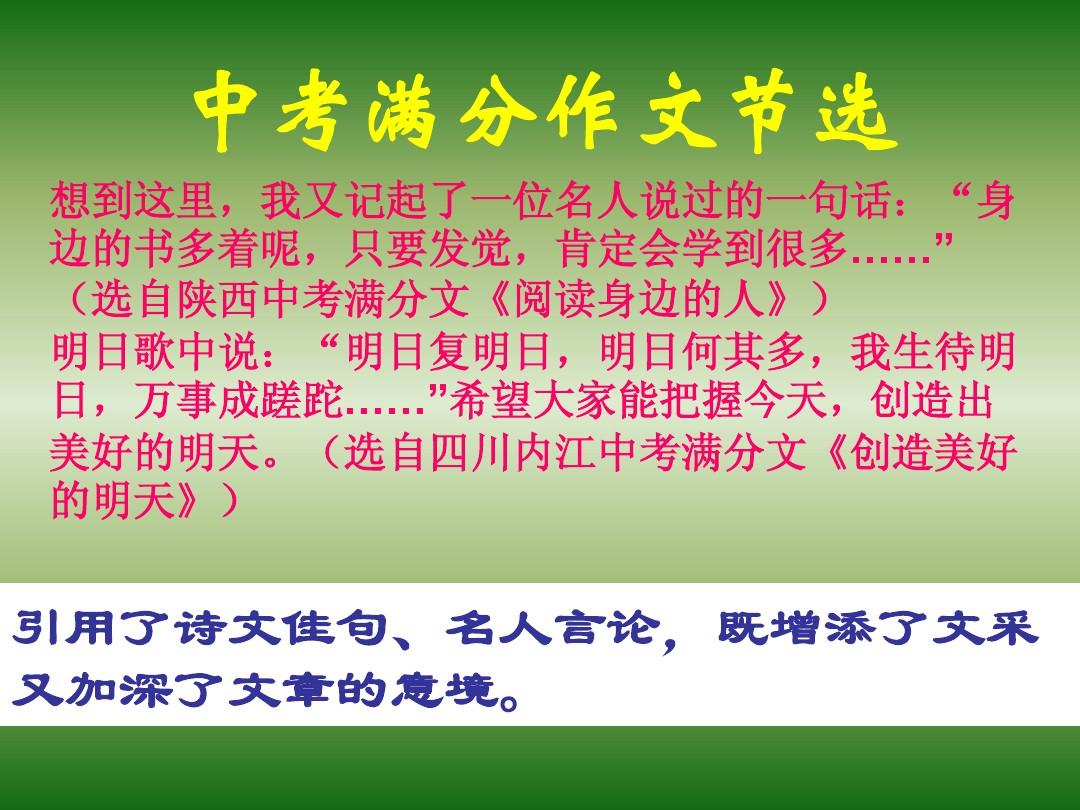 中考满分作文节选

想到这里，我又记起了一位名人说过的一句话：“身边的书多着呢，只要发觉，肯定会学到很多……”（选自陕西中考满分文《阅读身边的人》）

明日歌中说：“明日复明日，明日何其多，我生待明日，万事成蹉跎……”希望大家能把握今天，创造出美好的明天。（选自四川内江中考满分文《创造美好的明天》）

引用了诗文佳句、名人言论，既增添了文采又加深了文章的意境。